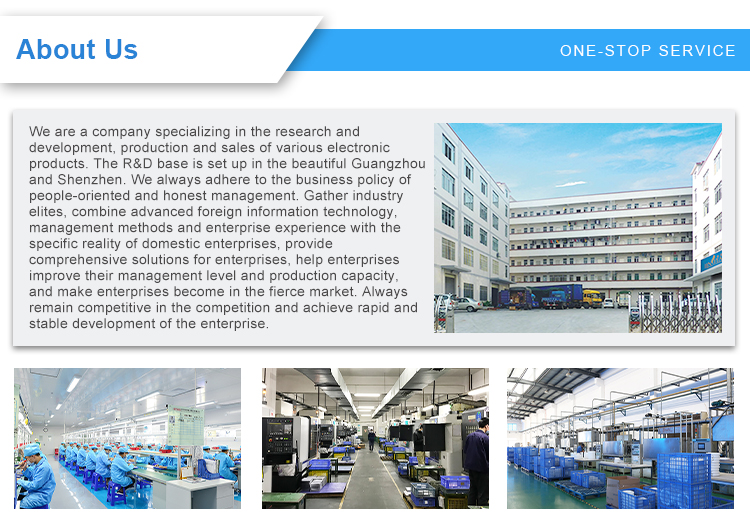 About Us

ONE-STOP SERVICE

We are a company specializing in the research and development, production and sales of various electronic products. The R&D base is set up in the beautiful Guangzhou and Shenzhen. We always adhere to the business policy of people-oriented and honest management. Gather industry elites, combine advanced foreign information technology, management methods and enterprise experience with the specific reality of domestic enterprises, provide comprehensive solutions for enterprises, help enterprises improve their management level and production capacity, and make enterprises become in the fierce market. Always remain competitive in the competition and achieve rapid and stable development of the enterprise.